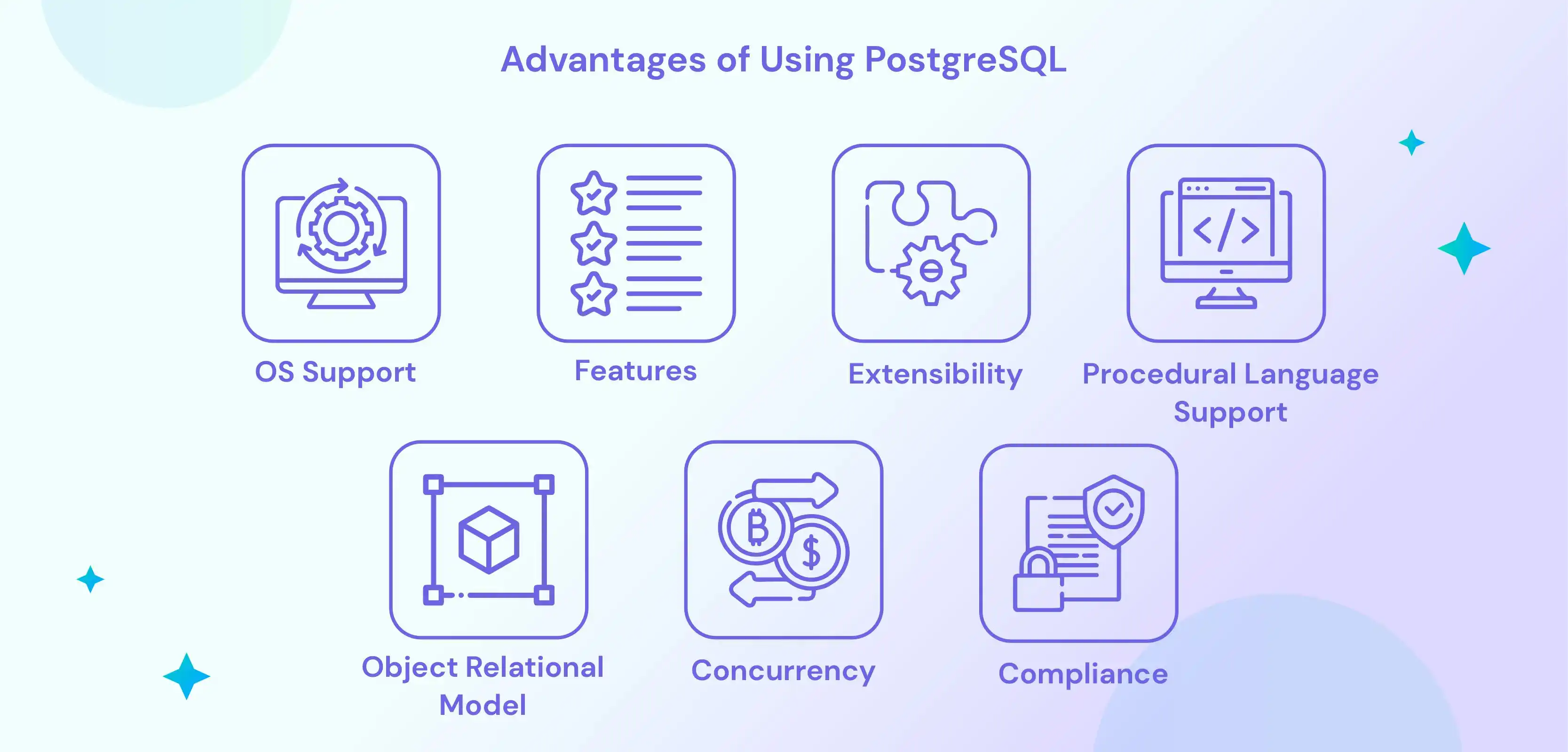 Advantages of Using PostgreSQL

OS Support

Features

Extensibility

Procedural Language Support

Object Relational Model

Concurrency

Compliance